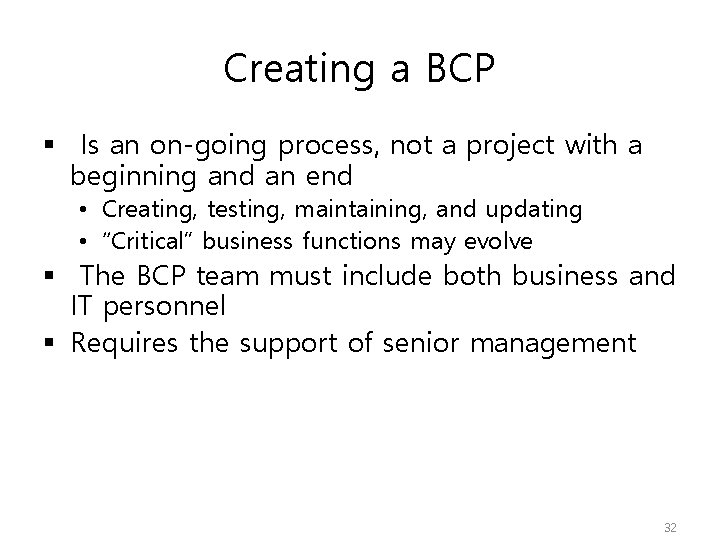 Creating a BCP

▪ Is an on-going process, not a project with a beginning and an end
• Creating, testing, maintaining, and updating
• “Critical” business functions may evolve
▪ The BCP team must include both business and IT personnel
▪ Requires the support of senior management

32